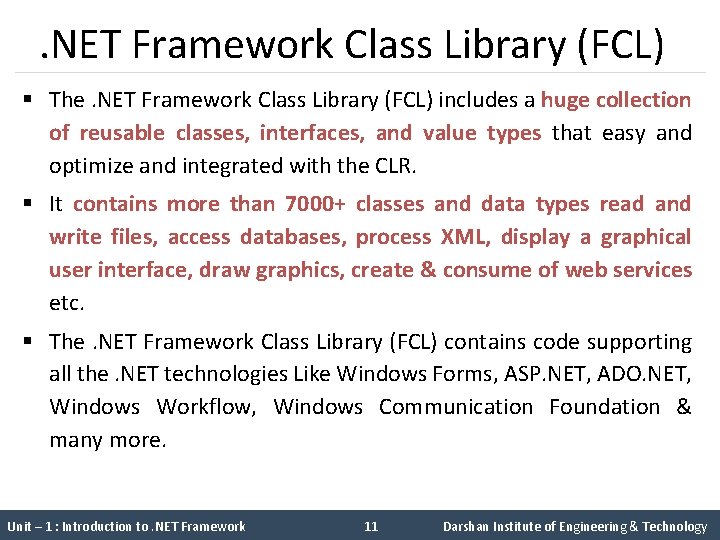 .NET Framework Class Library (FCL)

▪ The .NET Framework Class Library (FCL) includes a huge collection of reusable classes, interfaces, and value types that easy and optimize and integrated with the CLR.

▪ It contains more than 7000+ classes and data types read and write files, access databases, process XML, display a graphical user interface, draw graphics, create & consume of web services etc.

▪ The .NET Framework Class Library (FCL) contains code supporting all the .NET technologies Like Windows Forms, ASP.NET, ADO.NET, Windows Workflow, Windows Communication Foundation & many more.

Unit – 1 : Introduction to .NET Framework 11 Darshan Institute of Engineering & Technology